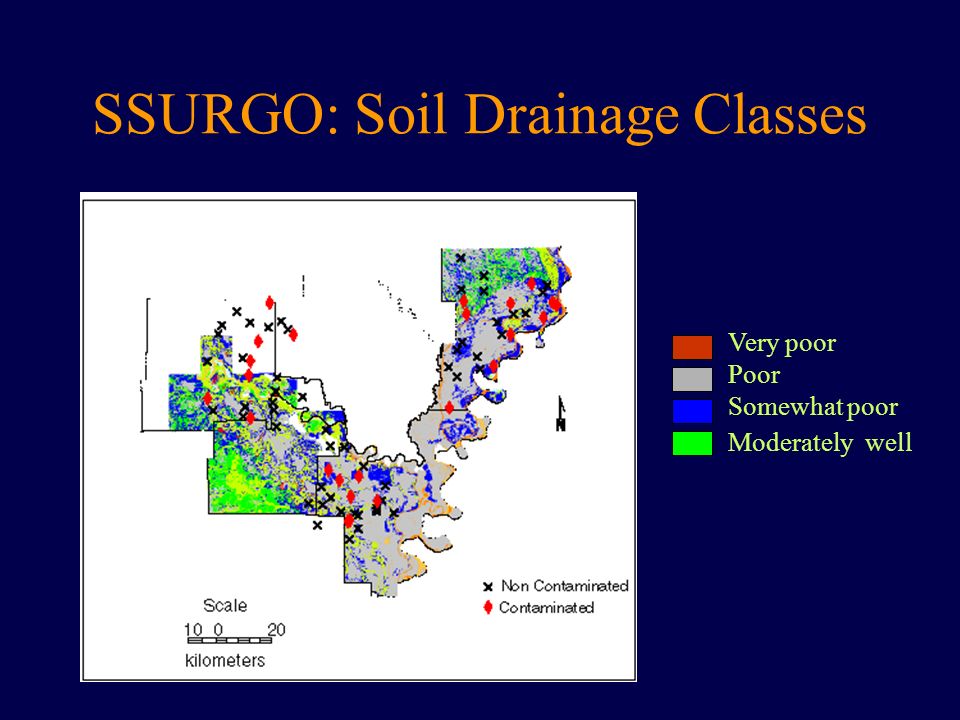 SSURGO: Soil Drainage Classes

N

Non Contaminated
Contaminated

Scale
10 0 20
kilometers

Very poor
Poor
Somewhat poor
Moderately well